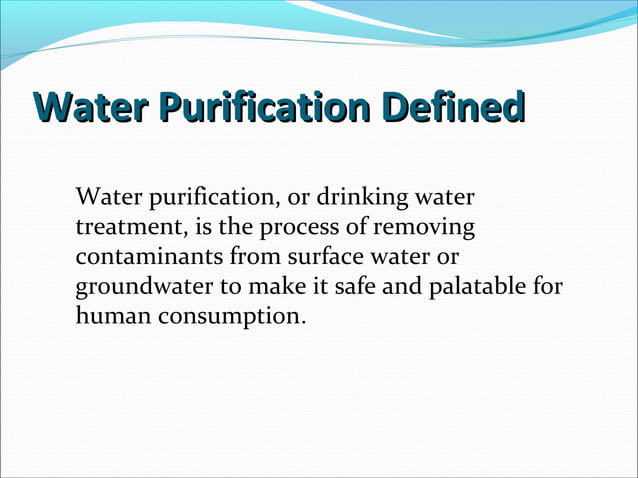 Water Purification Defined

Water purification, or drinking water treatment, is the process of removing contaminants from surface water or groundwater to make it safe and palatable for human consumption.